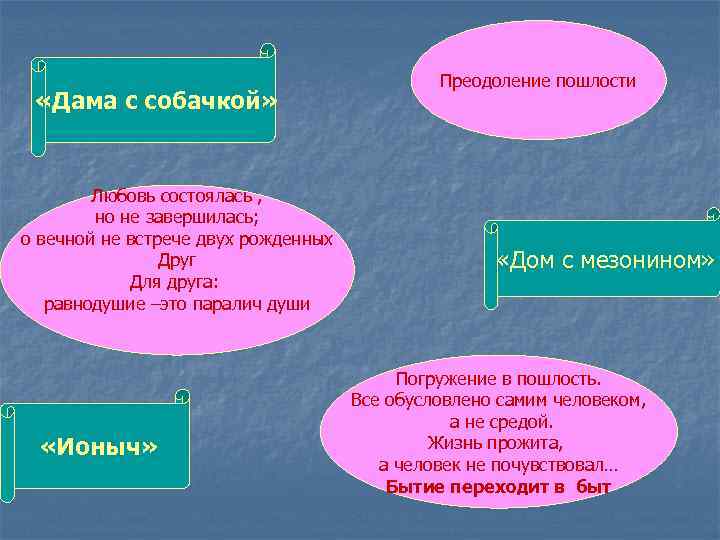 «Дама с собачкой»

Преодоление пошлости

Любовь состоялась ,
но не завершилась;
о вечной не встрече двух рожденных
Друг
Для друга:
равнодушие –это паралич души

«Дом с мезонином»

«Ионыч»

Погружение в пошлость.
Все обусловлено самим человеком,
а не средой.
Жизнь прожита,
а человек не почувствовал…
Бытие переходит в быт